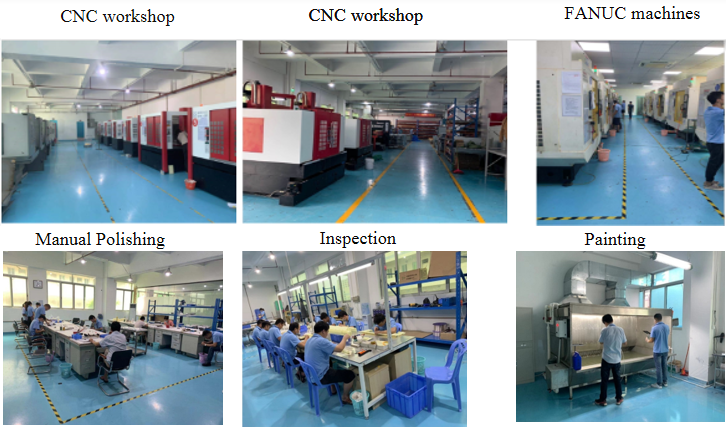 CNC workshop

CNC workshop

FANUC machines

Manual Polishing

Inspection

Painting